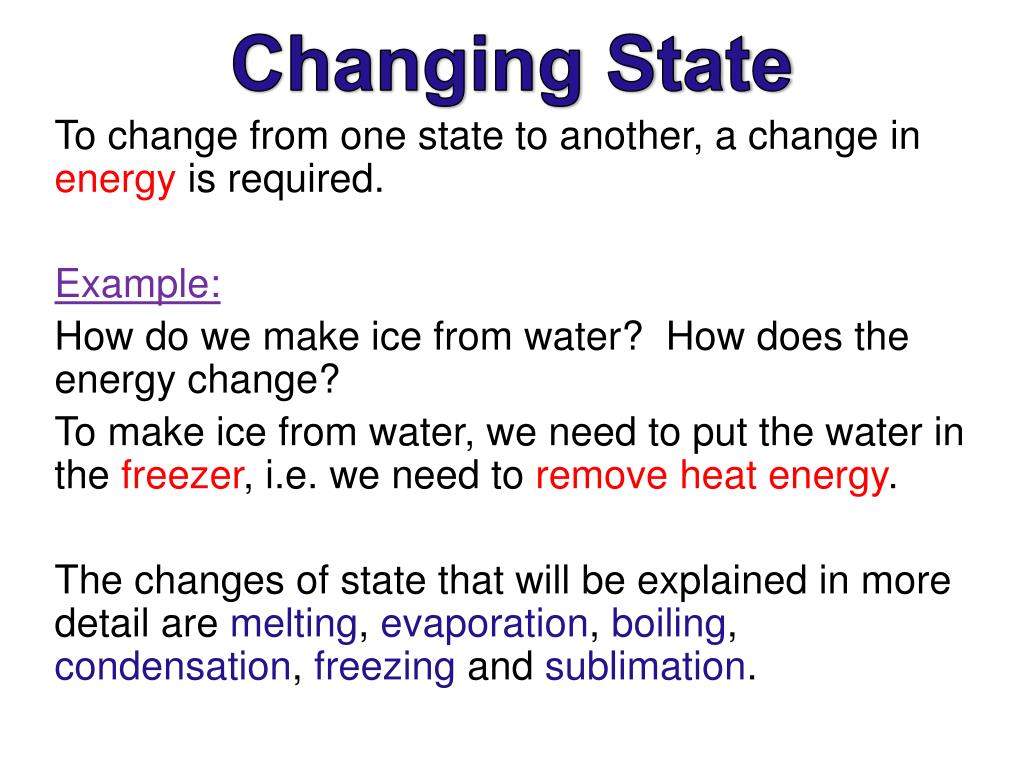 Changing State

To change from one state to another, a change in energy is required.

Example:

How do we make ice from water?  How does the energy change?

To make ice from water, we need to put the water in the freezer, i.e. we need to remove heat energy.

The changes of state that will be explained in more detail are melting, evaporation, boiling, condensation, freezing and sublimation.